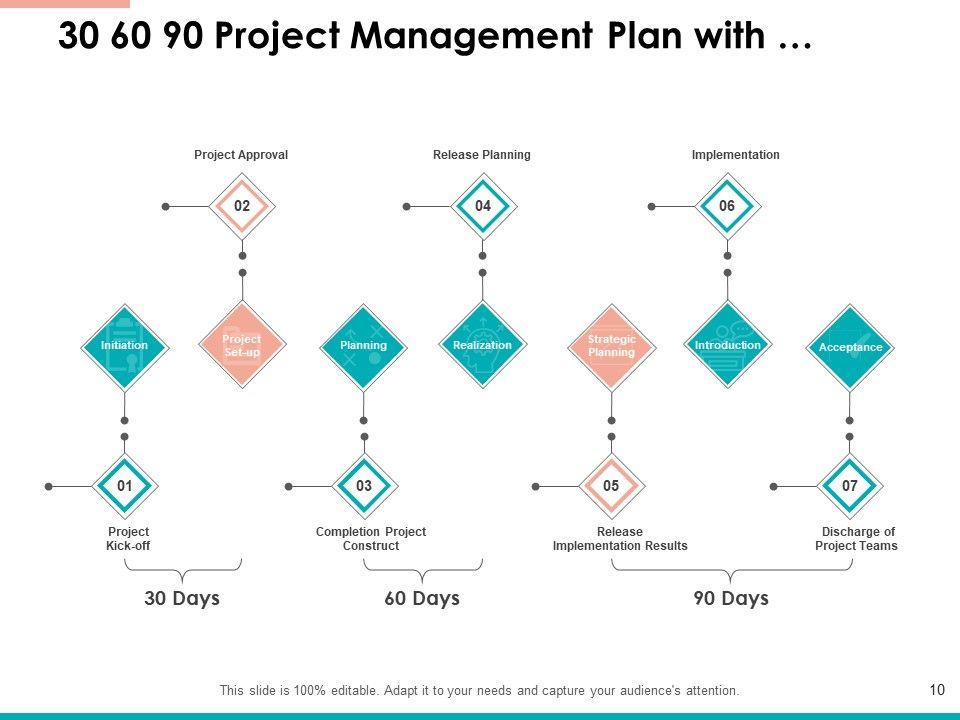 30 60 90 Project Management Plan with …

Project Approval

02

Release Planning

04

Implementation

06

Initiation

Project Set-up

Planning

Realization

Strategic Planning

Introduction

Acceptance

01

Project Kick-off

03

Completion Project Construct

05

Release Implementation Results

07

Discharge of Project Teams

30 Days

60 Days

90 Days

This slide is 100% editable. Adapt it to your needs and capture your audience's attention.

10